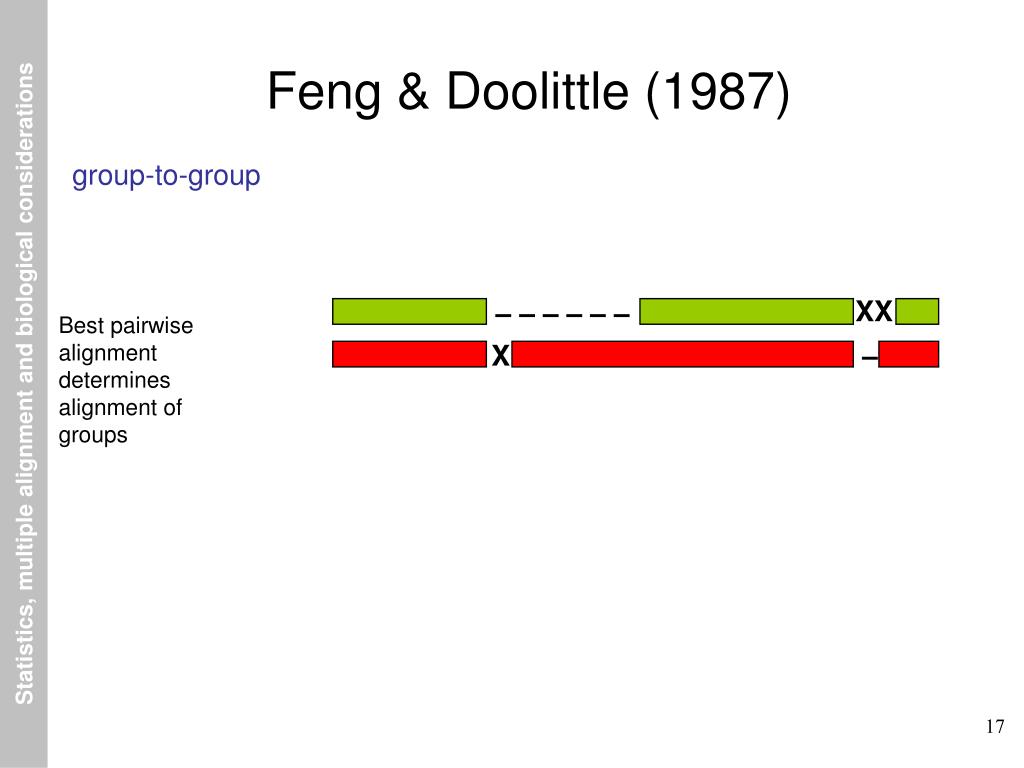 Statistics, multiple alignment and biological considerations

Feng & Doolittle (1987)

group-to-group

Best pairwise alignment determines alignment of groups

– – – – – –

XX

X

–

17